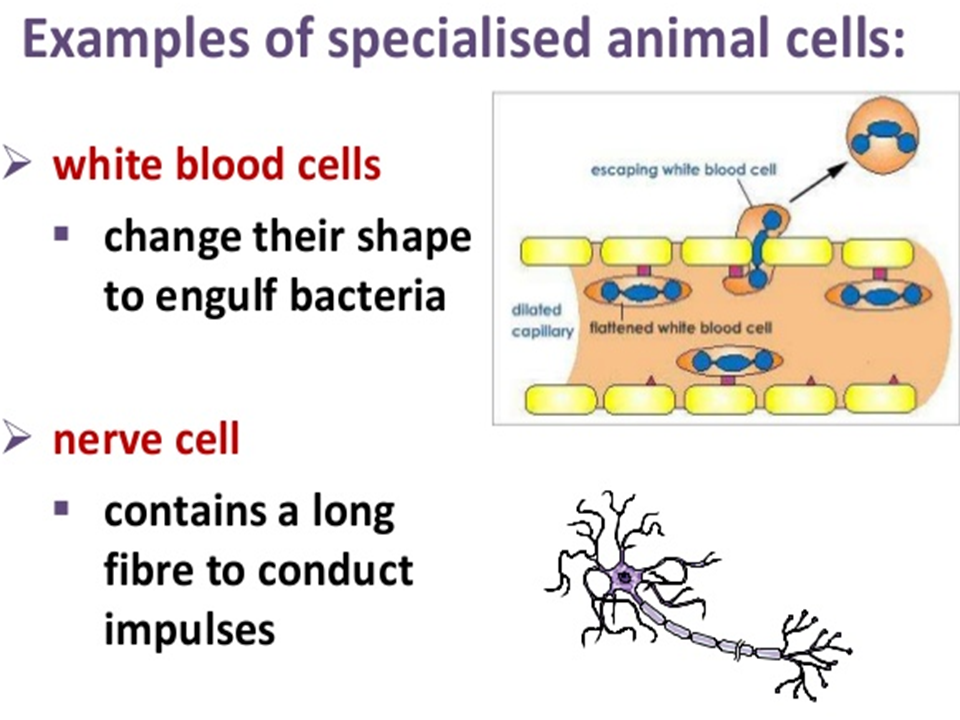 Examples of specialised animal cells:

➢ white blood cells

▪ change their shape to engulf bacteria

escaping white blood cell

dilated capillary

flattened white blood cell

➢ nerve cell

▪ contains a long fibre to conduct impulses